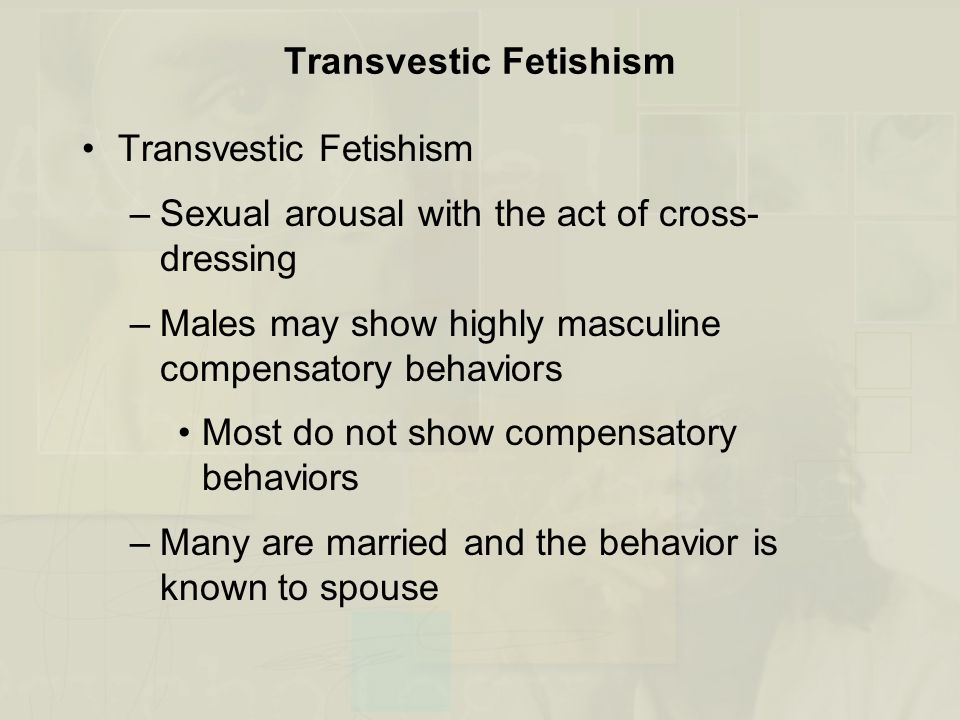 Transvestic Fetishism

• Transvestic Fetishism

– Sexual arousal with the act of cross-dressing

– Males may show highly masculine compensatory behaviors

• Most do not show compensatory behaviors

– Many are married and the behavior is known to spouse